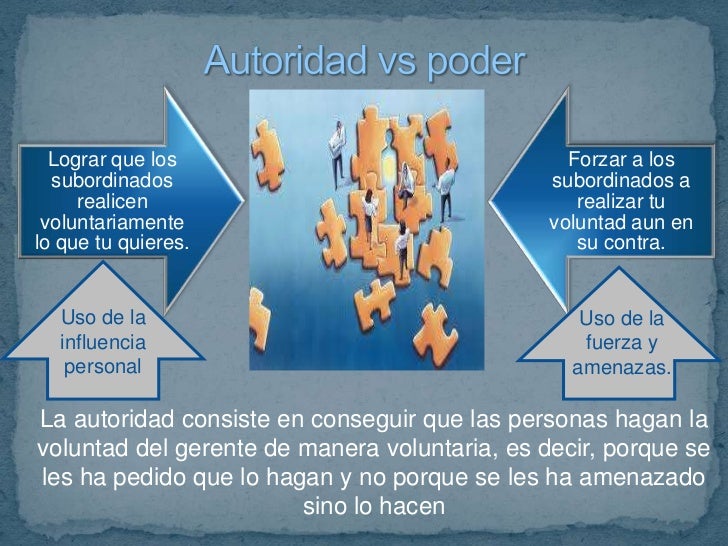 Autoridad vs poder

Lograr que los subordinados realicen voluntariamente lo que tu quieres.

Uso de la influencia personal

Forzar a los subordinados a realizar tu voluntad aun en su contra.

Uso de la fuerza y amenazas.

La autoridad consiste en conseguir que las personas hagan la voluntad del gerente de manera voluntaria, es decir, porque se les ha pedido que lo hagan y no porque se les ha amenazado sino lo hacen